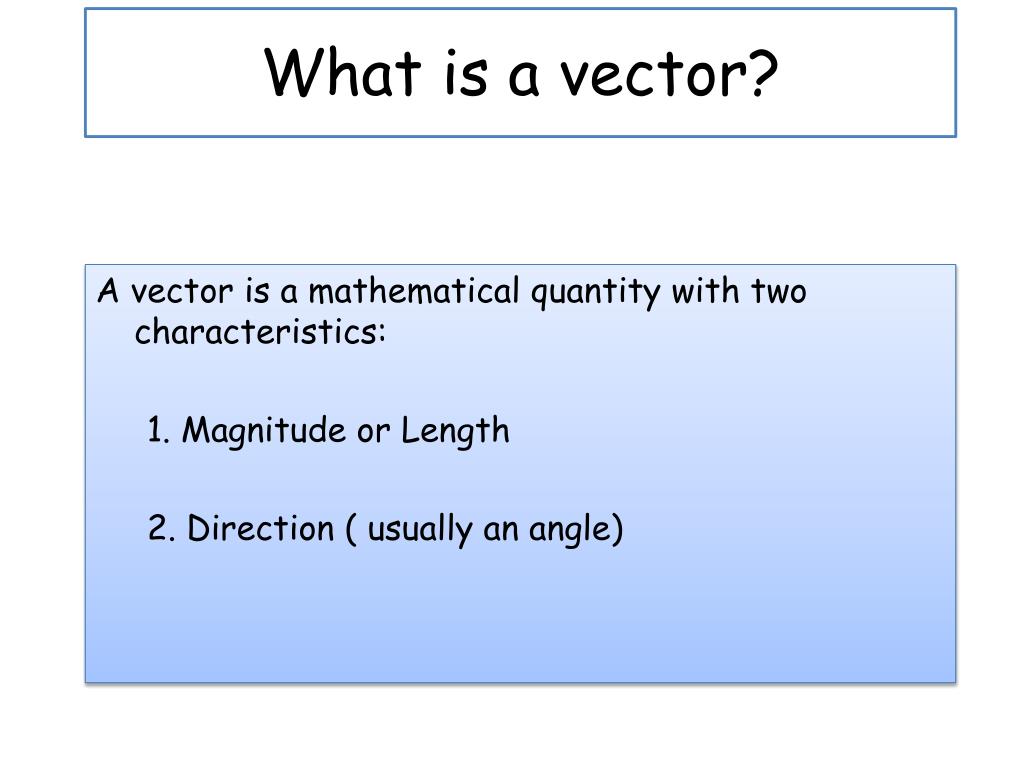 What is a vector?

A vector is a mathematical quantity with two characteristics:

1. Magnitude or Length

2. Direction ( usually an angle)